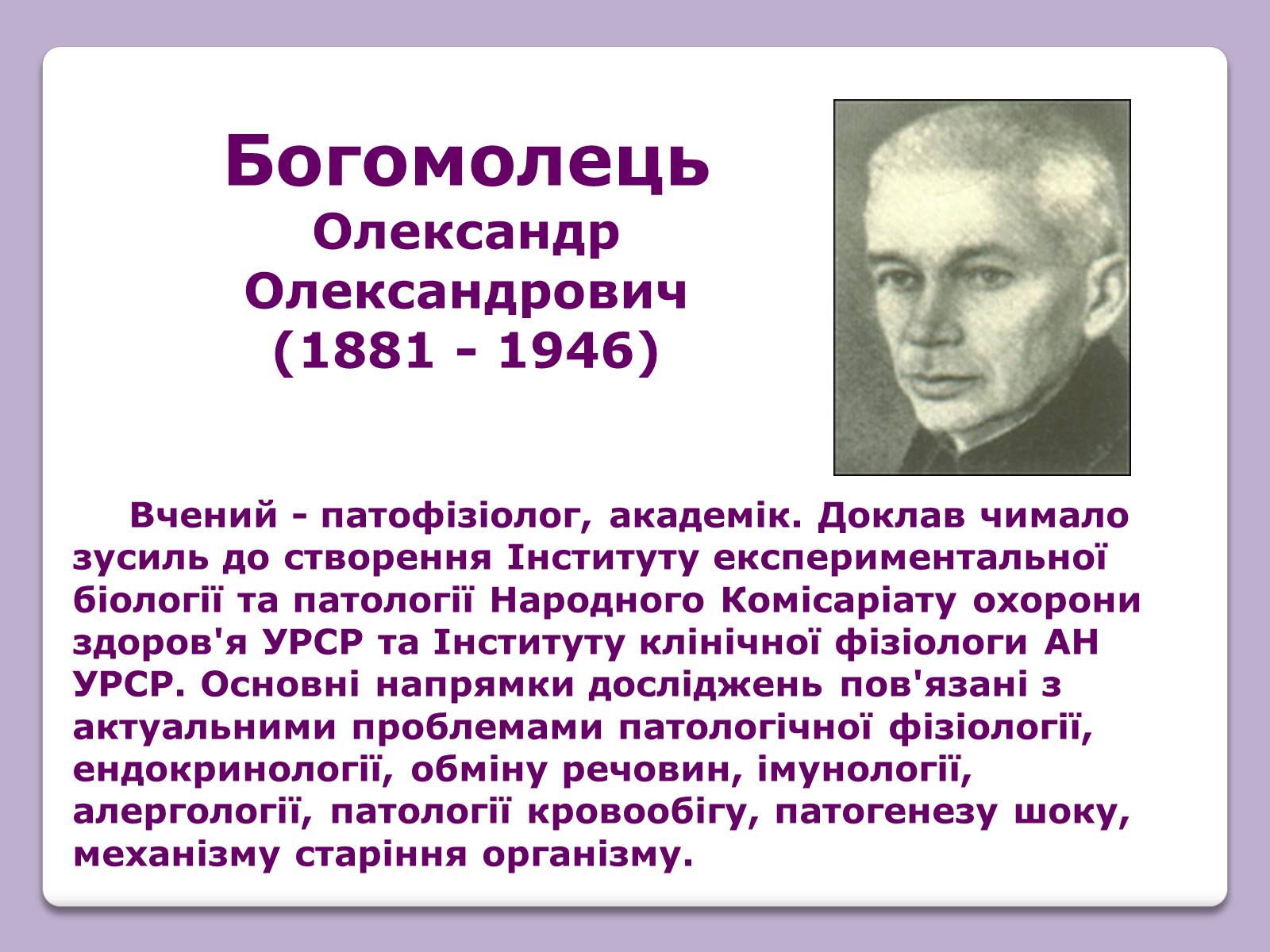 Богомолець
Олександр
Олександрович
(1881 - 1946)

Вчений - патофізіолог, академік. Доклав чимало зусиль до створення Інституту експериментальної біології та патології Народного Комісаріату охорони здоров'я УРСР та Інституту клінічної фізіологи АН УРСР. Основні напрямки досліджень пов'язані з актуальними проблемами патологічної фізіології, ендокринології, обміну речовин, імунології, алергології, патології кровообігу, патогенезу шоку, механізму старіння організму.